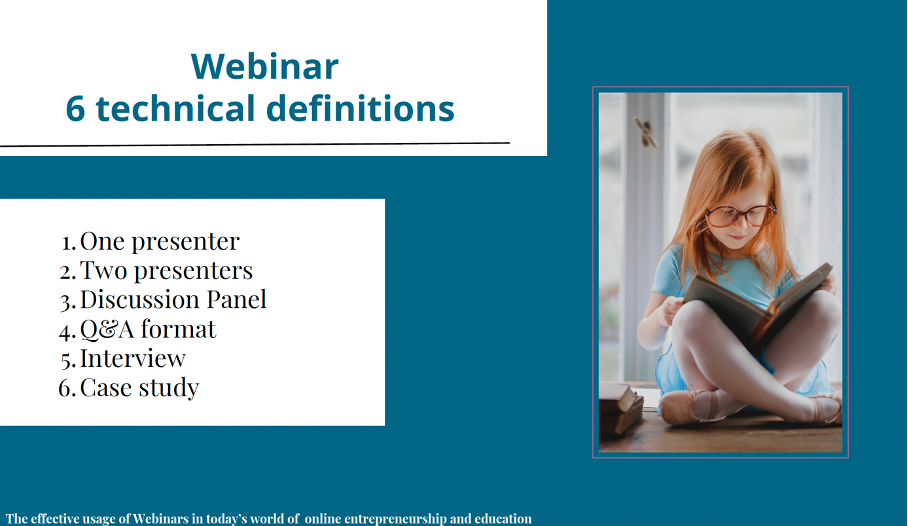 Webinar
6 technical definitions

1. One presenter
2. Two presenters
3. Discussion Panel
4. Q&A format
5. Interview
6. Case study

The effective usage of Webinars in today's world of online entrepreneurship and education